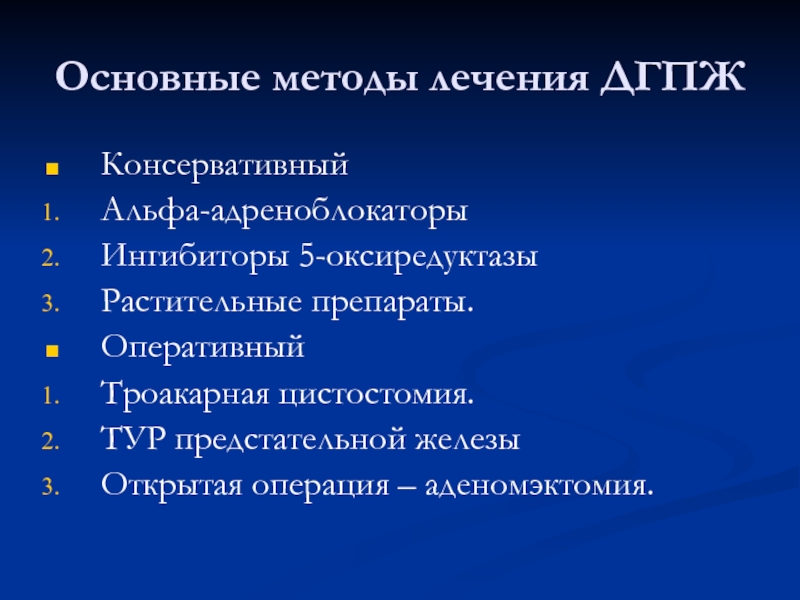 Основные методы лечения ДГПЖ

■ Консервативный
1. Альфа-адреноблокаторы
2. Ингибиторы 5-оксиредуктазы
3. Растительные препараты.
■ Оперативный
1. Троакарная цистостомия.
2. ТУР предстательной железы
3. Открытая операция – аденомэктомия.